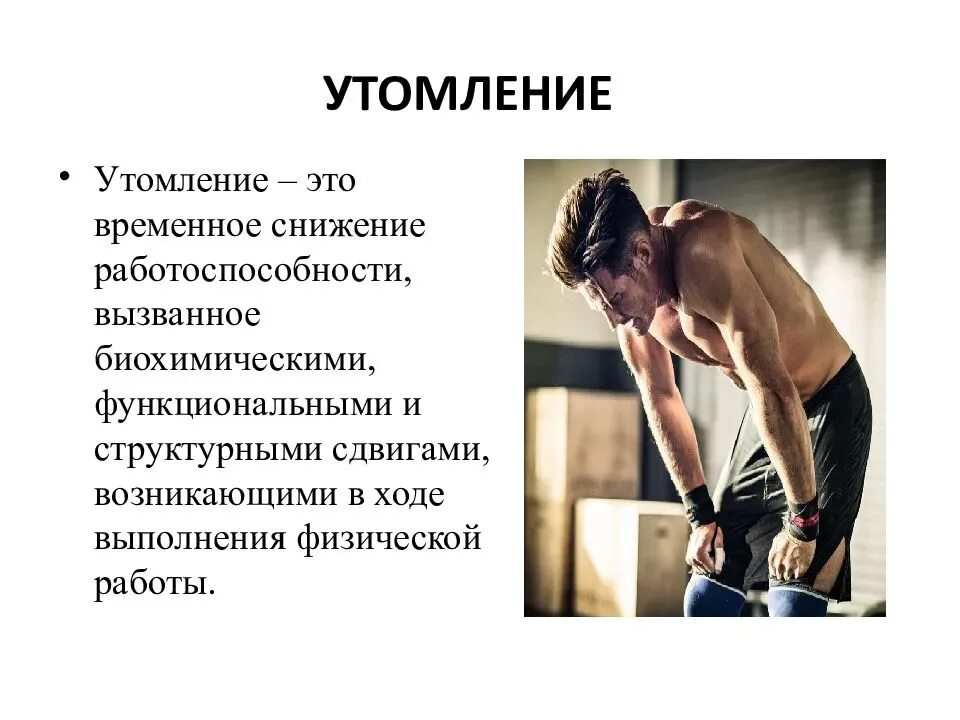 УТОМЛЕНИЕ

• Утомление – это временное снижение работоспособности, вызванное биохимическими, функциональными и структурными сдвигами, возникающими в ходе выполнения физической работы.